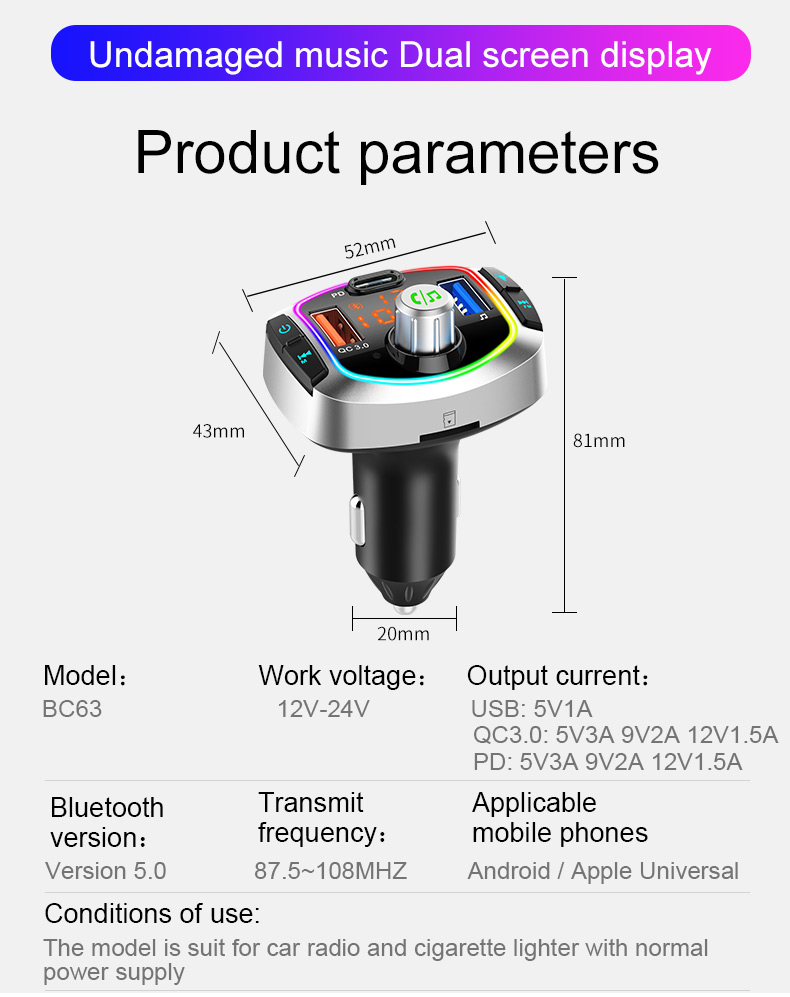 Undamaged music Dual screen display

Product parameters

52mm

PD

QC3.0

43mm

81mm

20mm

Model：
BC63

Work voltage：
12V-24V

Output current：
USB: 5V1A
QC3.0: 5V3A 9V2A 12V1.5A
PD: 5V3A 9V2A 12V1.5A

Bluetooth version：
Version 5.0

Transmit frequency：
87.5~108MHZ

Applicable mobile phones
Android / Apple Universal

Conditions of use:
The model is suit for car radio and cigarette lighter with normal power supply